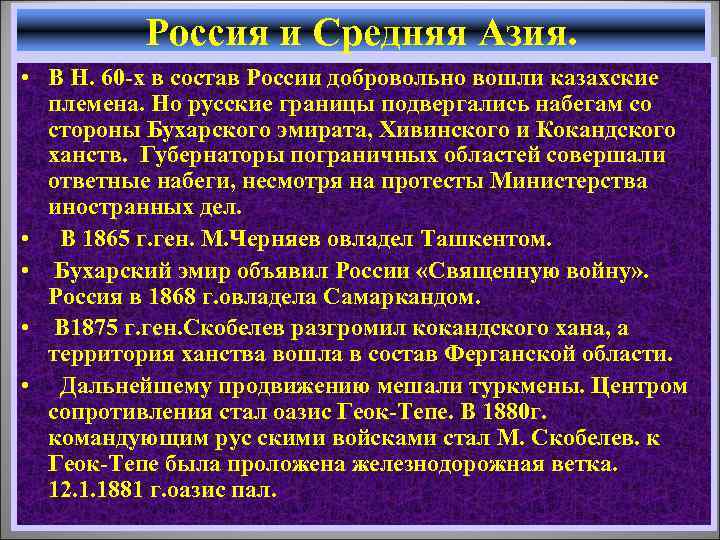 Россия и Средняя Азия.

• В Н. 60-х в состав России добровольно вошли казахские племена. Но русские границы подвергались набегам со стороны Бухарского эмирата, Хивинского и Кокандского ханств. Губернаторы пограничных областей совершали ответные набеги, несмотря на протесты Министерства иностранных дел.

• В 1865 г.ген. М.Черняев овладел Ташкентом.

• Бухарский эмир объявил России «Священную войну». Россия в 1868 г.овладела Самаркандом.

• В1875 г.ген.Скобелев разгромил кокандского хана, а территория ханства вошла в состав Ферганской области.

• Дальнейшему продвижению мешали туркмены. Центром сопротивления стал оазис Геок-Тепе. В 1880г. командующим рус скими войсками стал М. Скобелев. к Геок-Тепе была проложена железнодорожная ветка. 12.1.1881 г.оазис пал.